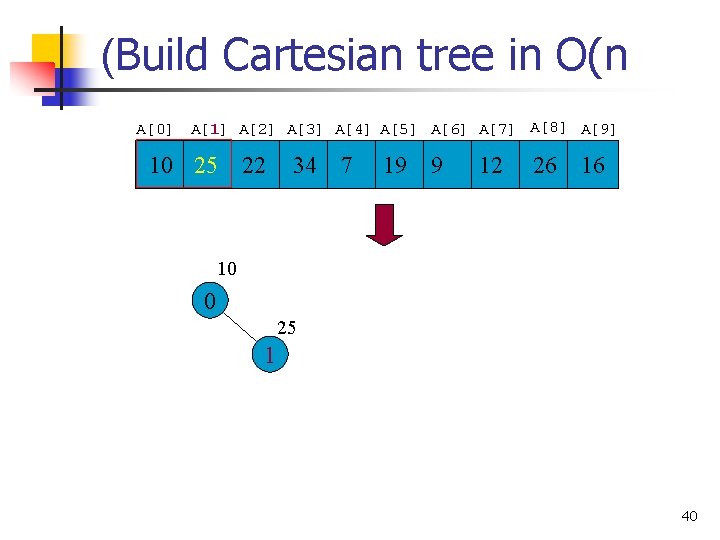 (Build Cartesian tree in O(n

| A[0] | A[1] | A[2] | A[3] | A[4] | A[5] | A[6] | A[7] | A[8] | A[9] |
|---|---|---|---|---|---|---|---|---|---|
| 10 | 25 | 22 | 34 | 7 | 19 | 9 | 12 | 26 | 16 |

10
0
25
1

40